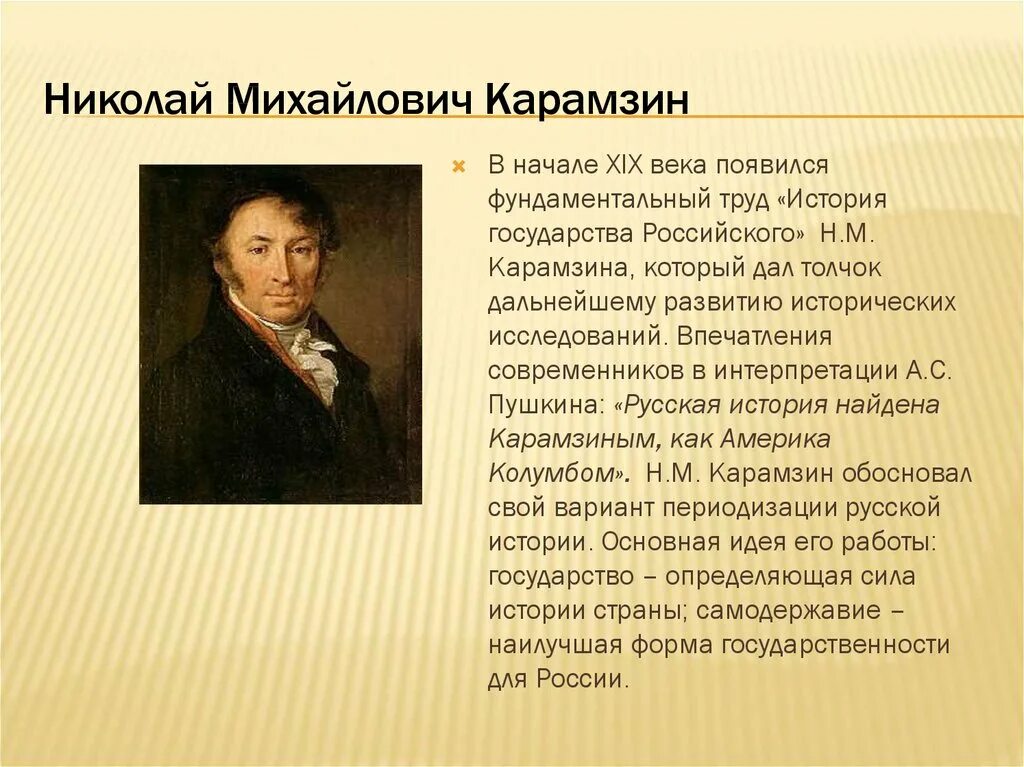 Николай Михайлович Карамзин

В начале XIX века появился фундаментальный труд «История государства Российского» Н.М. Карамзина, который дал толчок дальнейшему развитию исторических исследований. Впечатления современников в интерпретации А.С. Пушкина: «Русская история найдена Карамзиным, как Америка Колумбом». Н.М. Карамзин обосновал свой вариант периодизации русской истории. Основная идея его работы: государство – определяющая сила истории страны; самодержавие – наилучшая форма государственности для России.